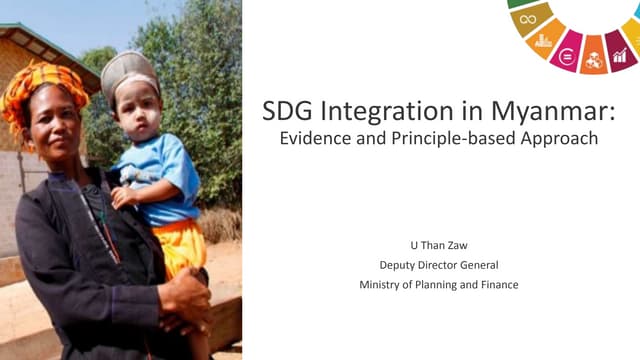 SDG Integration in Myanmar:
Evidence and Principle-based Approach

U Than Zaw
Deputy Director General
Ministry of Planning and Finance